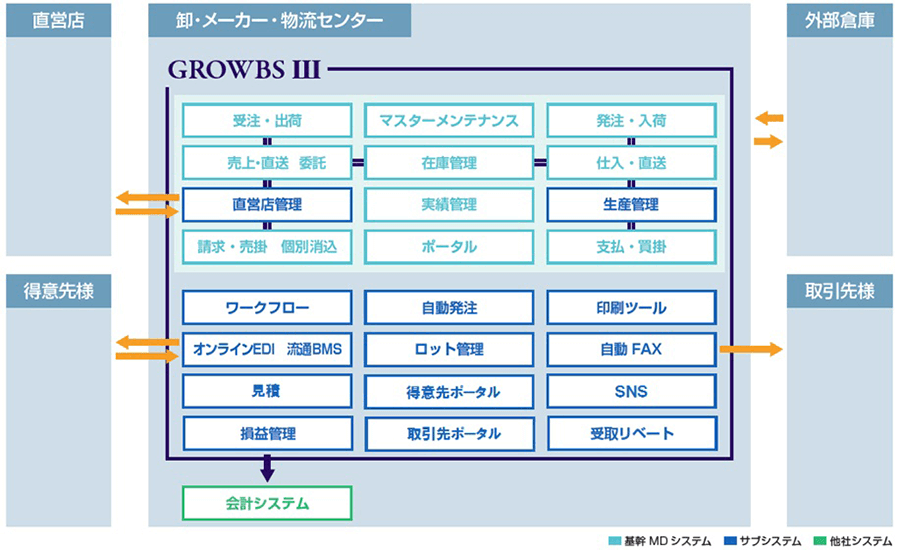 直営店

卸・メーカー・物流センター

外部倉庫

GROWBS III

受注・出荷

マスターメンテナンス

発注・入荷

売上・直送　委託

在庫管理

仕入・直送

直営店管理

実績管理

生産管理

請求・売掛　個別消込

ポータル

支払・買掛

得意先様

取引先様

ワークフロー

自動発注

印刷ツール

オンラインEDI　流通BMS

ロット管理

自動 FAX

見積

得意先ポータル

SNS

損益管理

取引先ポータル

受取リベート

会計システム

基幹 MD システム　サブシステム　他社システム